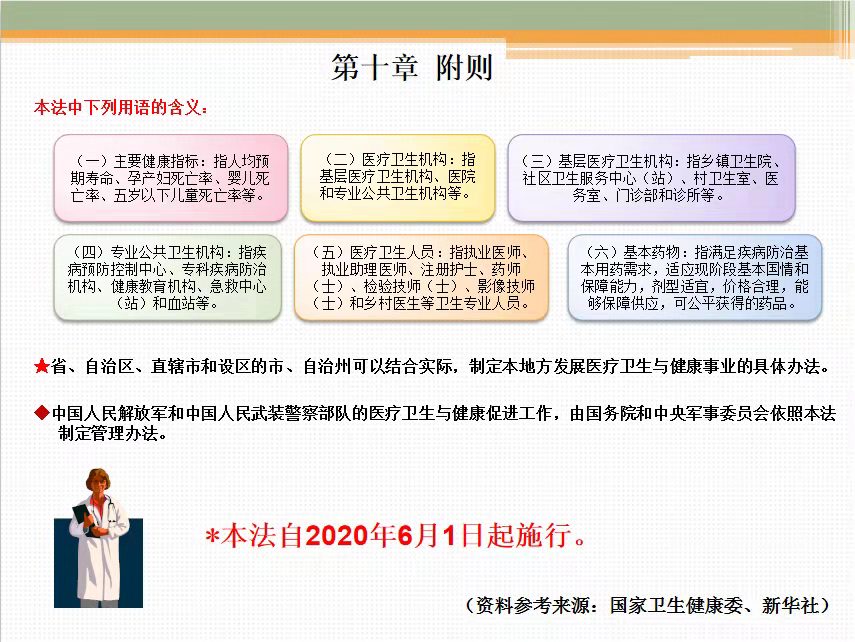 第十章 附则

本法中下列用语的含义：

（一）主要健康指标：指人均预期寿命、孕产妇死亡率、婴儿死亡率、五岁以下儿童死亡率等。

（二）医疗卫生机构：指基层医疗卫生机构、医院和专业公共卫生机构等。

（三）基层医疗卫生机构：指乡镇卫生院、社区卫生服务中心（站）、村卫生室、医务室、门诊部和诊所等。

（四）专业公共卫生机构：指疾病预防控制中心、专科疾病防治机构、健康教育机构、急救中心（站）和血站等。

（五）医疗卫生人员：指执业医师、执业助理医师、注册护士、药师（士）、检验技师（士）、影像技师（士）和乡村医生等卫生专业人员。

（六）基本药物：指满足疾病防治基本用药需求，适应现阶段基本国情和保障能力，剂型适宜，价格合理，能够保障供应，可公平获得的药品。

★省、自治区、直辖市和设区的市、自治州可以结合实际，制定本地方发展医疗卫生与健康事业的具体办法。

◆中国人民解放军和中国人民武装警察部队的医疗卫生与健康促进工作，由国务院和中央军事委员会依照本法制定管理办法。

*本法自2020年6月1日起施行。

（资料参考来源：国家卫生健康委、新华社）